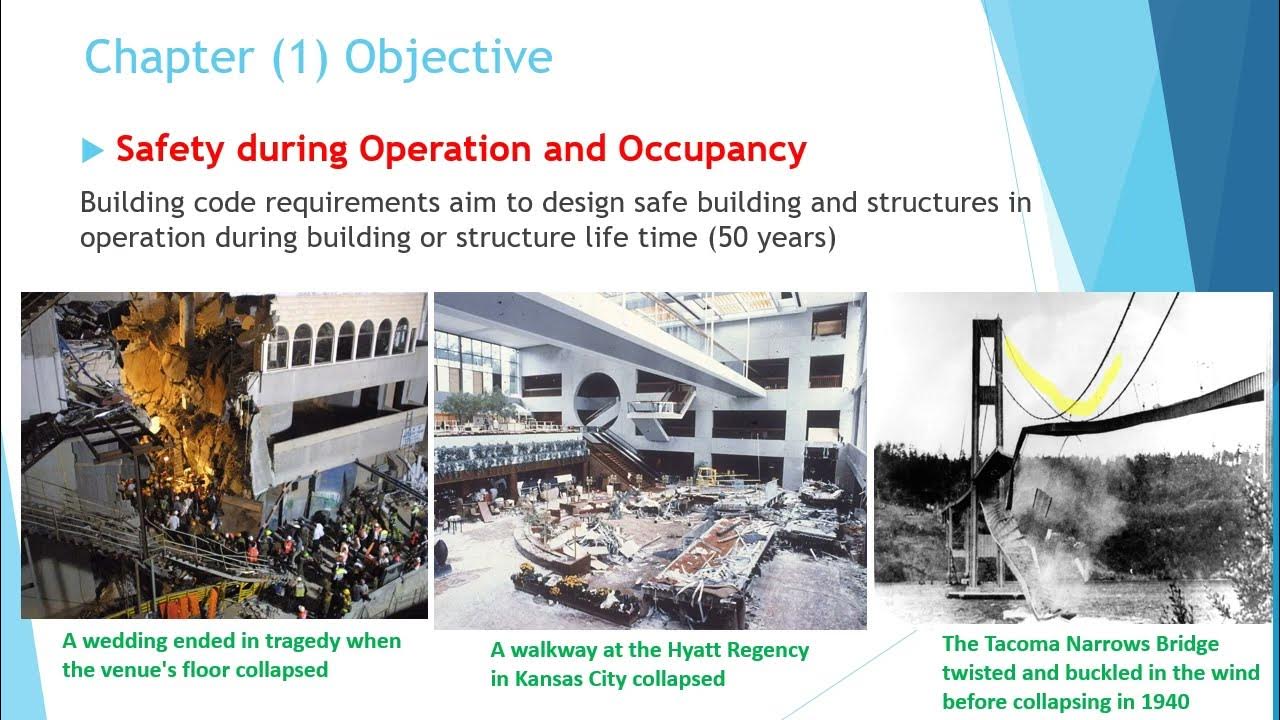 Chapter (1) Objective

Safety during Operation and Occupancy

Building code requirements aim to design safe building and structures in operation during building or structure life time (50 years)

A wedding ended in tragedy when the venue's floor collapsed

A walkway at the Hyatt Regency in Kansas City collapsed

The Tacoma Narrows Bridge twisted and buckled in the wind before collapsing in 1940